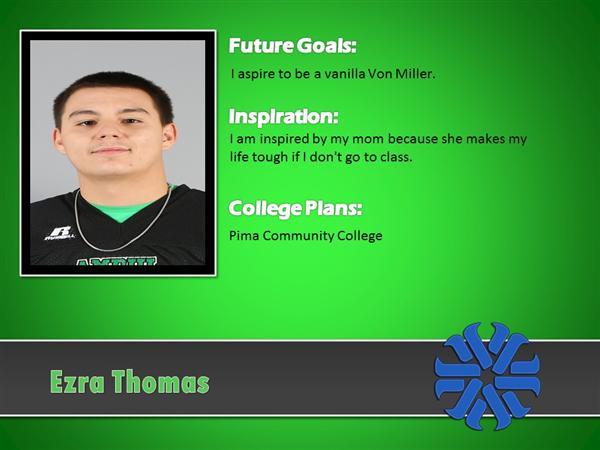 Future Goals:

I aspire to be a vanilla Von Miller.

Inspiration:

I am inspired by my mom because she makes my life tough if I don't go to class.

College Plans:

Pima Community College

Ezra Thomas